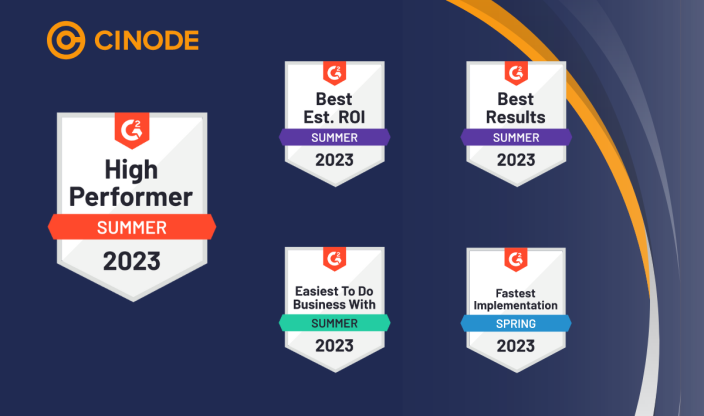 CINODE

G2
High Performer
SUMMER
2023

G2
Best Est. ROI
SUMMER
2023

G2
Best Results
SUMMER
2023

G2
Easiest To Do Business With
SUMMER
2023

G2
Fastest Implementation
SPRING
2023